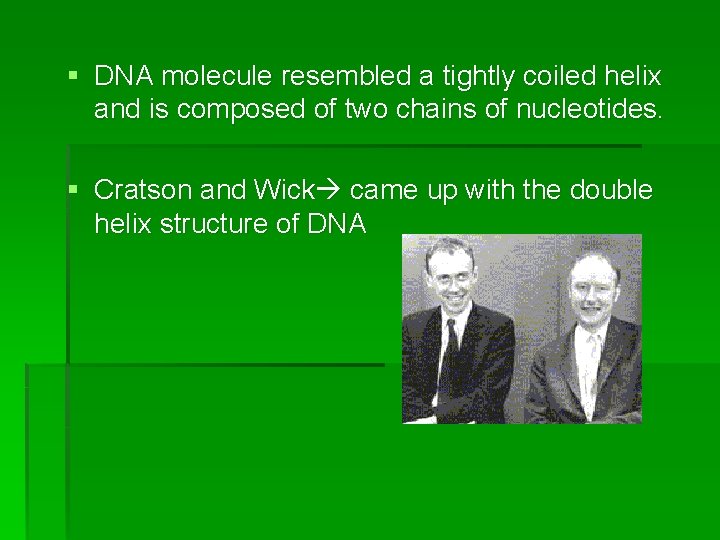 ▪ DNA molecule resembled a tightly coiled helix and is composed of two chains of nucleotides.

▪ Cratson and Wick→ came up with the double helix structure of DNA